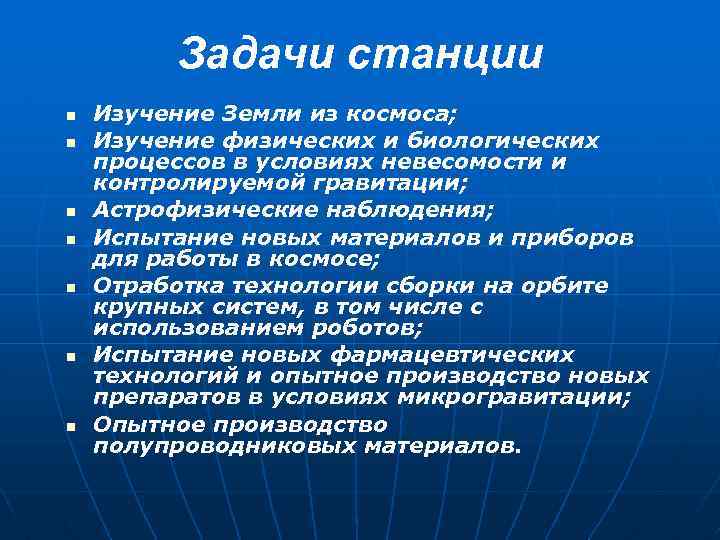 Задачи станции

- Изучение Земли из космоса;
- Изучение физических и биологических процессов в условиях невесомости и контролируемой гравитации;
- Астрофизические наблюдения;
- Испытание новых материалов и приборов для работы в космосе;
- Отработка технологии сборки на орбите крупных систем, в том числе с использованием роботов;
- Испытание новых фармацевтических технологий и опытное производство новых препаратов в условиях микрогравитации;
- Опытное производство полупроводниковых материалов.